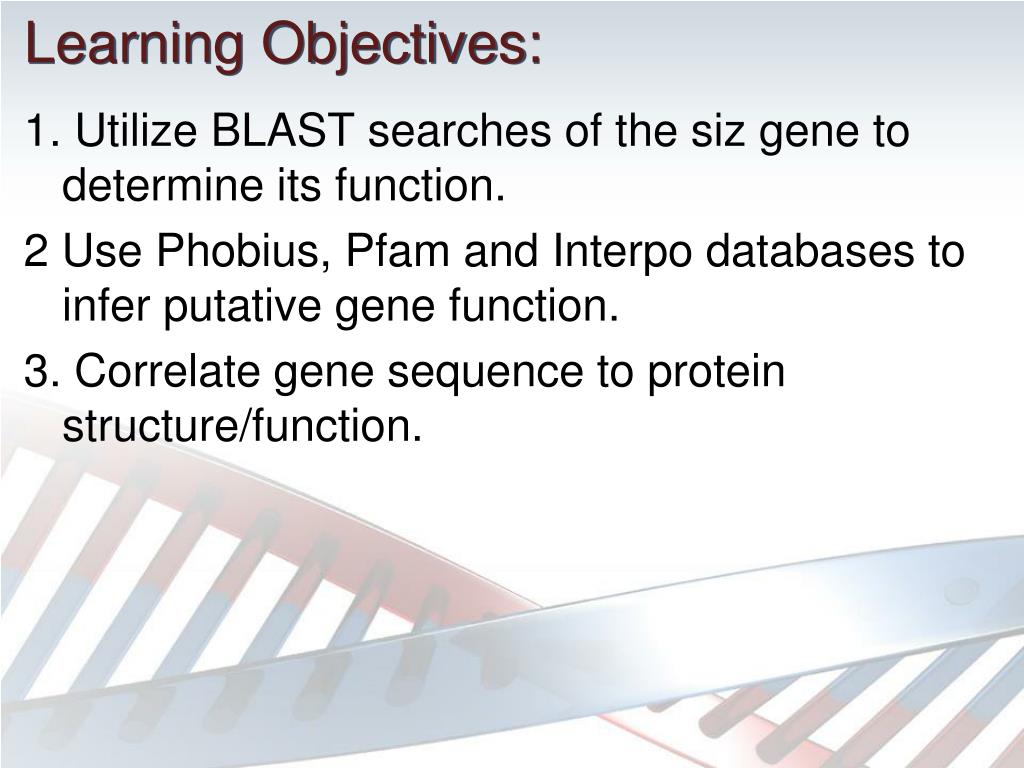 Learning Objectives:

1. Utilize BLAST searches of the siz gene to determine its function.

2 Use Phobius, Pfam and Interpo databases to infer putative gene function.

3. Correlate gene sequence to protein structure/function.